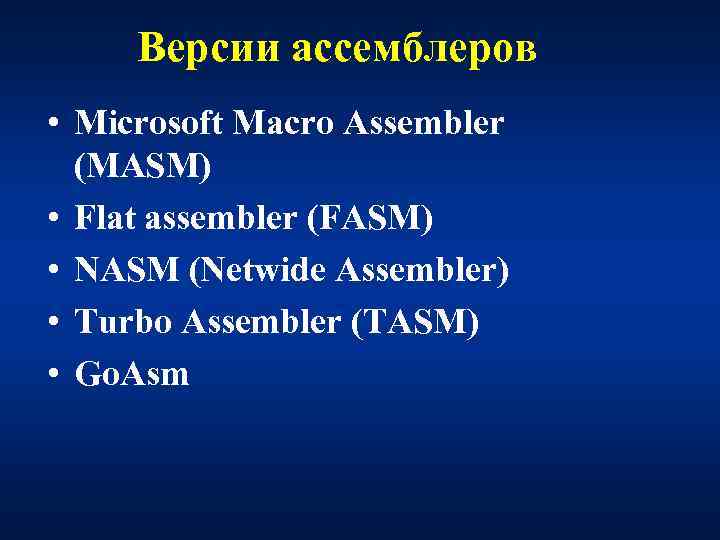 Версии ассемблеров

• Microsoft Macro Assembler (MASM)
• Flat assembler (FASM)
• NASM (Netwide Assembler)
• Turbo Assembler (TASM)
• GoAsm